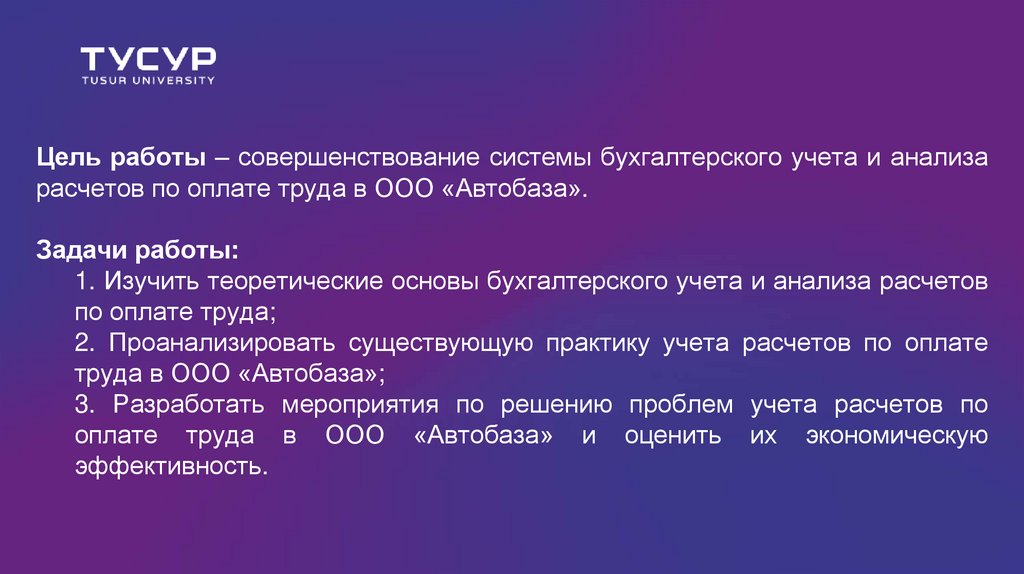 ТУСУР
TUSUR UNIVERSITY

Цель работы – совершенствование системы бухгалтерского учета и анализа расчетов по оплате труда в ООО «Автобаза».

Задачи работы:
1. Изучить теоретические основы бухгалтерского учета и анализа расчетов по оплате труда;
2. Проанализировать существующую практику учета расчетов по оплате труда в ООО «Автобаза»;
3. Разработать мероприятия по решению проблем учета расчетов по оплате труда в ООО «Автобаза» и оценить их экономическую эффективность.